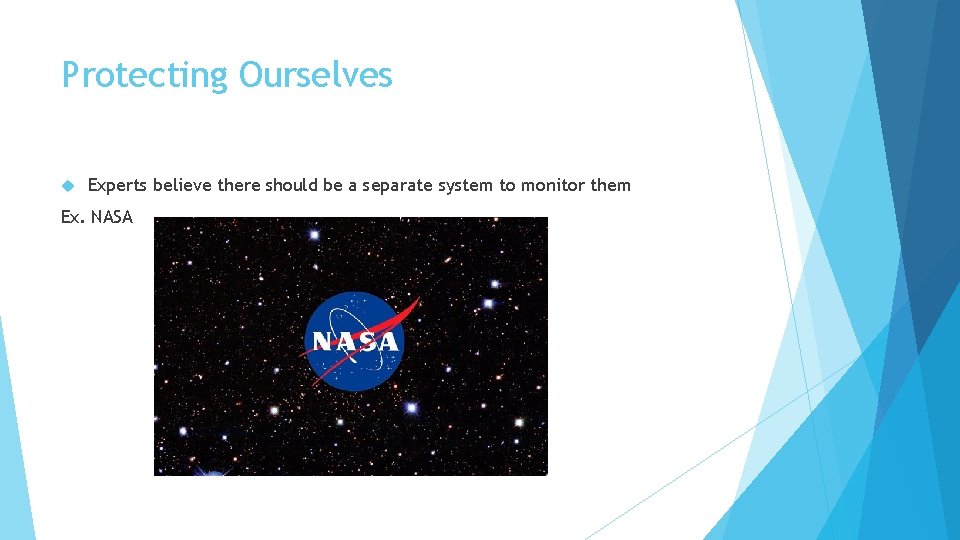 Protecting Ourselves

Experts believe there should be a separate system to monitor them

Ex. NASA

NASA